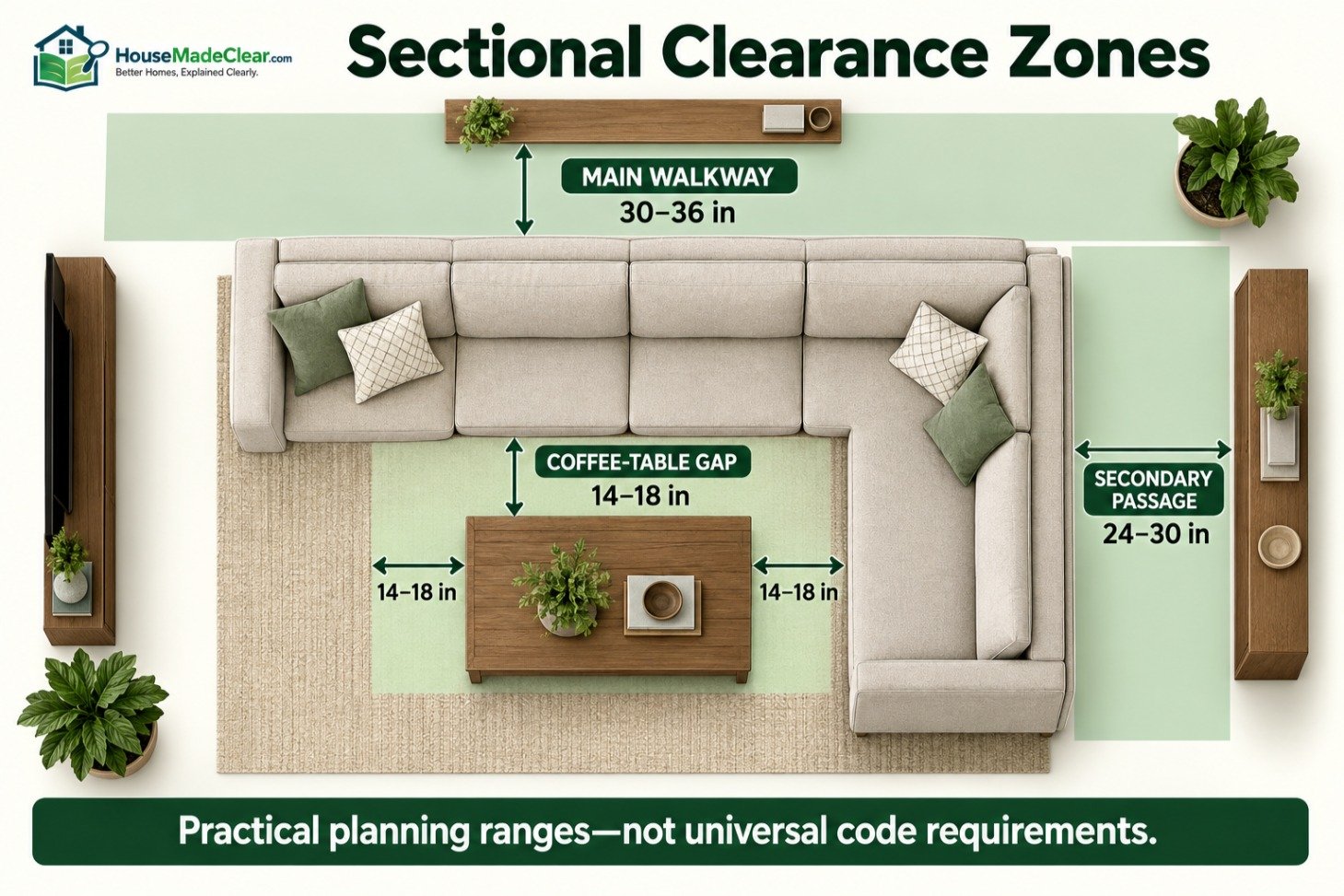 HouseMadeClear.com
Better Homes, Explained Clearly.

Sectional Clearance Zones

MAIN WALKWAY
30–36 in

COFFEE-TABLE GAP
14–18 in

14–18 in

14–18 in

SECONDARY PASSAGE
24–30 in

Practical planning ranges—not universal code requirements.